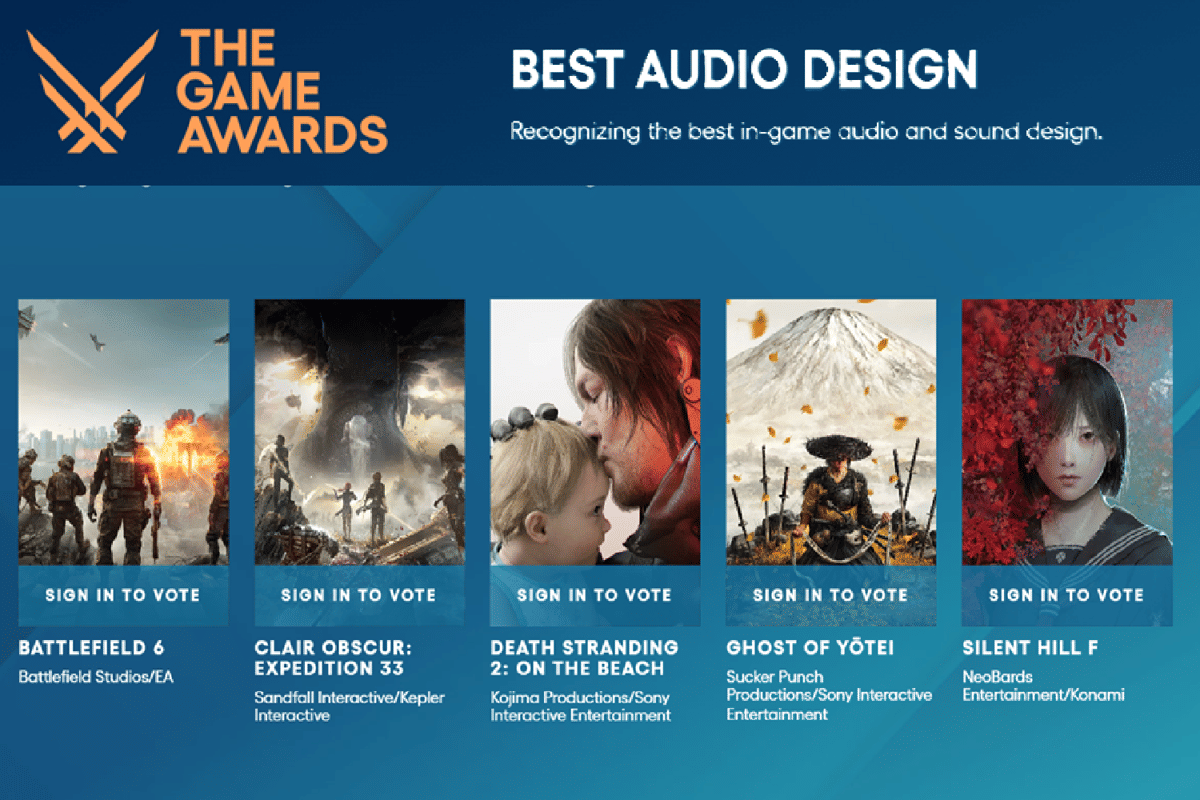 THE GAME AWARDS

BEST AUDIO DESIGN

Recognizing the best in-game audio and sound design.

SIGN IN TO VOTE

BATTLEFIELD 6

Battlefield Studios/EA

SIGN IN TO VOTE

CLAIR OBSCUR: EXPEDITION 33

Sandfall Interactive/Kepler Interactive

SIGN IN TO VOTE

DEATH STRANDING 2: ON THE BEACH

Kojima Productions/Sony Interactive Entertainment

SIGN IN TO VOTE

GHOST OF YŌTEI

Sucker Punch Productions/Sony Interactive Entertainment

SIGN IN TO VOTE

SILENT HILL F

NeoBards Entertainment/Konami